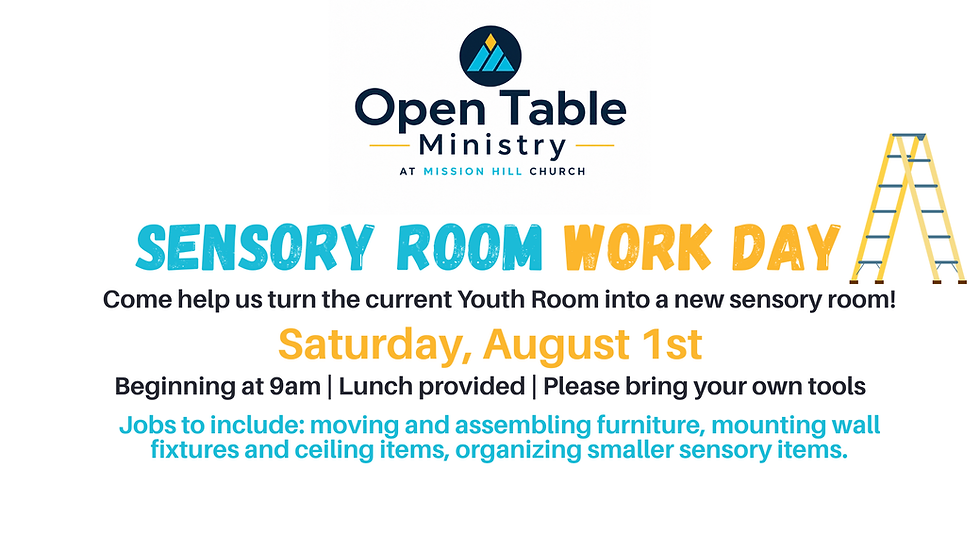 Open Table
Ministry
AT MISSION HILL CHURCH

SENSORY ROOM WORK DAY

Come help us turn the current Youth Room into a new sensory room!

Saturday, August 1st

Beginning at 9am | Lunch provided | Please bring your own tools

Jobs to include: moving and assembling furniture, mounting wall fixtures and ceiling items, organizing smaller sensory items.